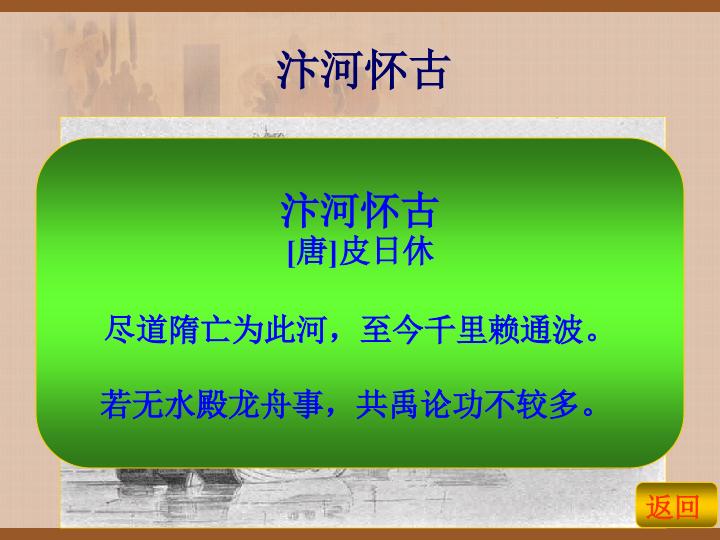 汴河怀古

汴河怀古
[唐]皮日休

尽道隋亡为此河，至今千里赖通波。

若无水殿龙舟事，共禹论功不较多。

返回